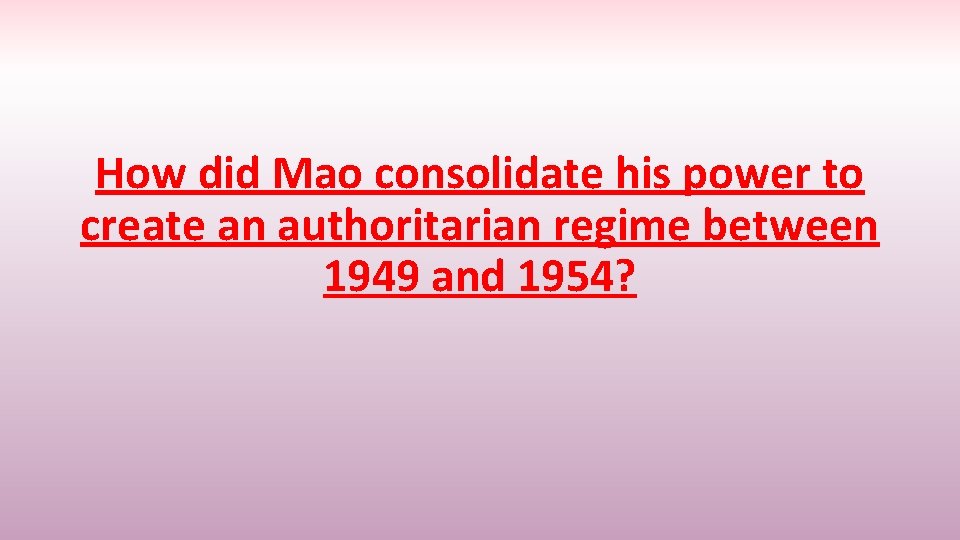 How did Mao consolidate his power to create an authoritarian regime between 1949 and 1954?